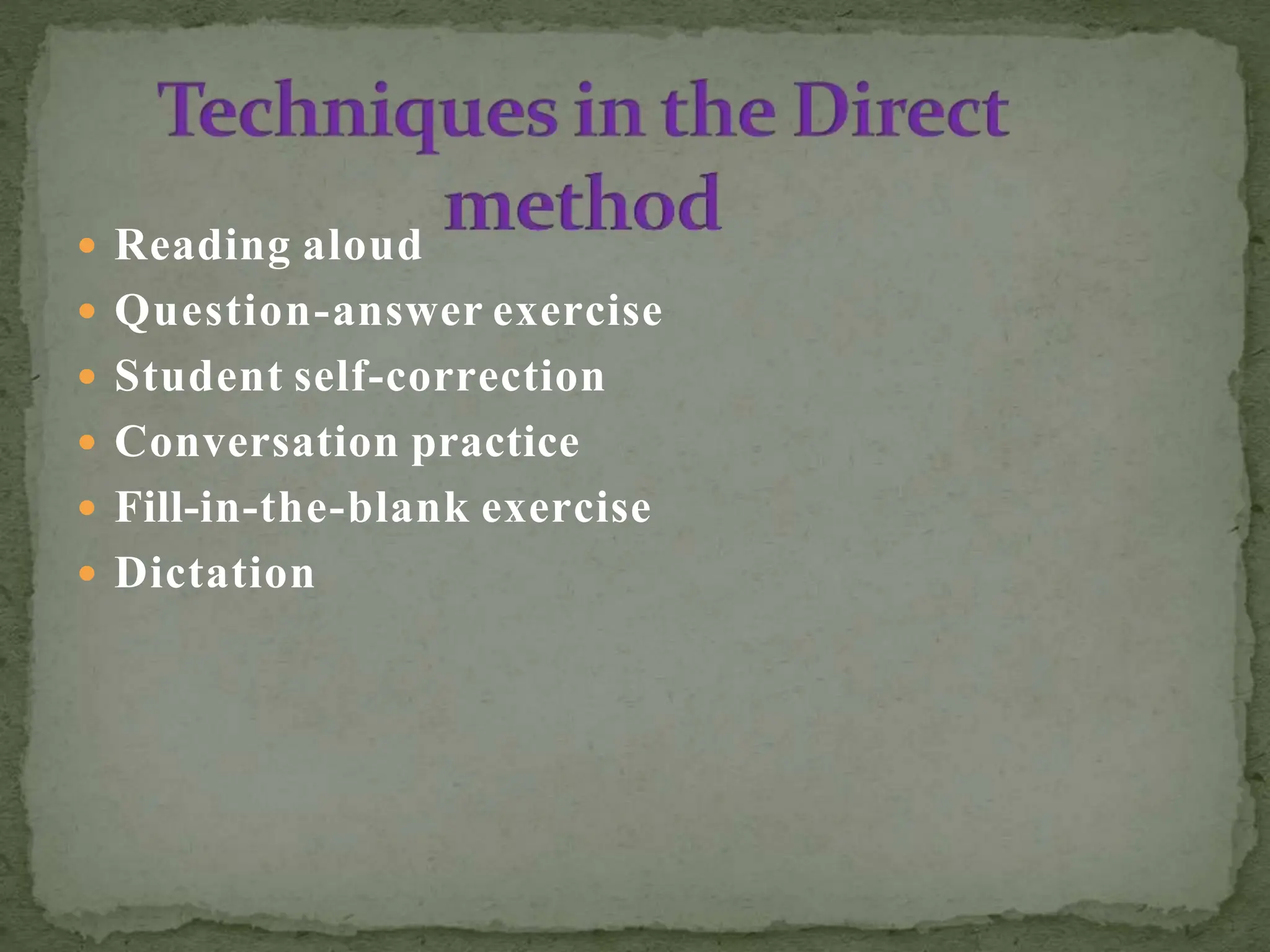 Techniques in the Direct method

- Reading aloud
- Question-answer exercise
- Student self-correction
- Conversation practice
- Fill-in-the-blank exercise
- Dictation